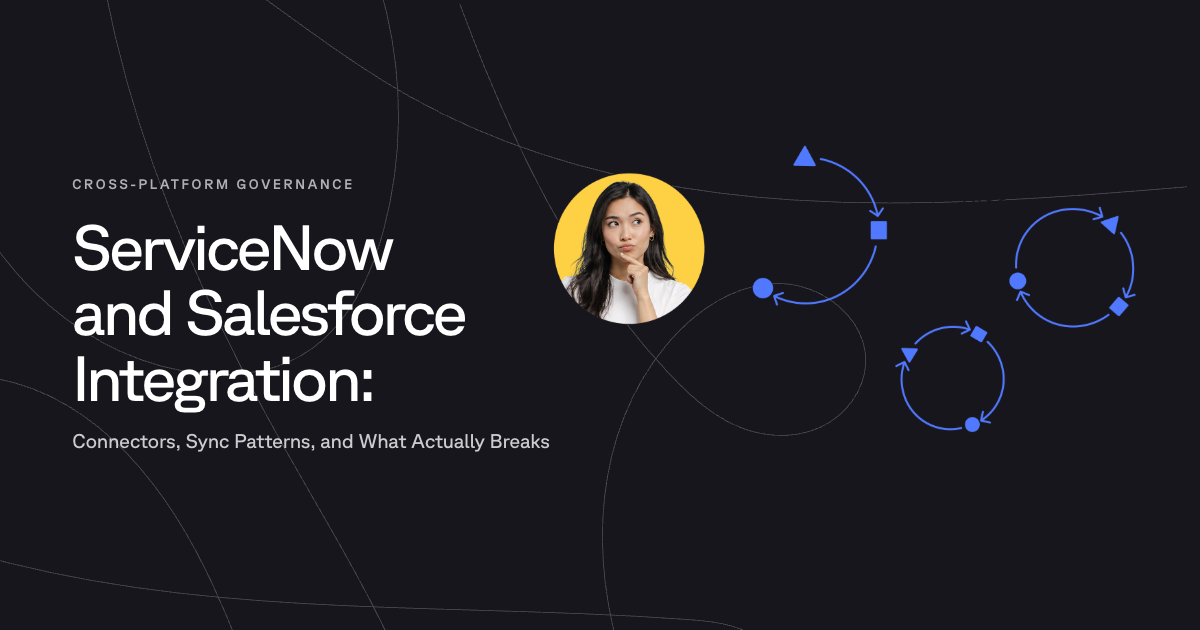 CROSS-PLATFORM GOVERNANCE

ServiceNow and Salesforce Integration:

Connectors, Sync Patterns, and What Actually Breaks